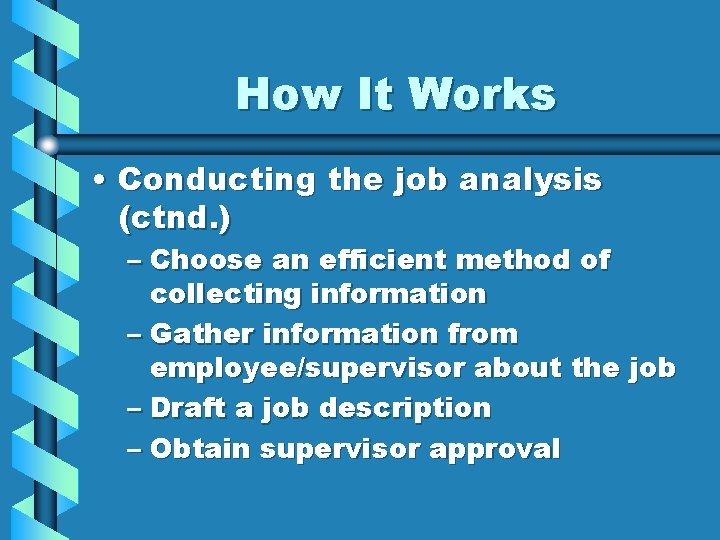 How It Works

• Conducting the job analysis (ctnd.)
– Choose an efficient method of collecting information
– Gather information from employee/supervisor about the job
– Draft a job description
– Obtain supervisor approval